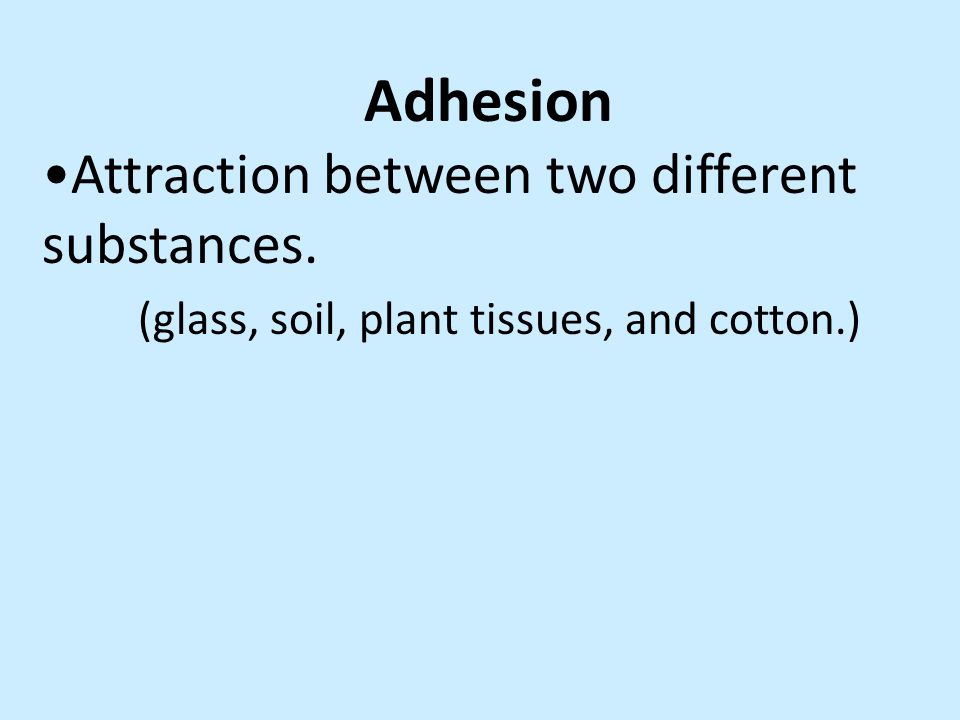 Adhesion

•Attraction between two different substances.

(glass, soil, plant tissues, and cotton.)